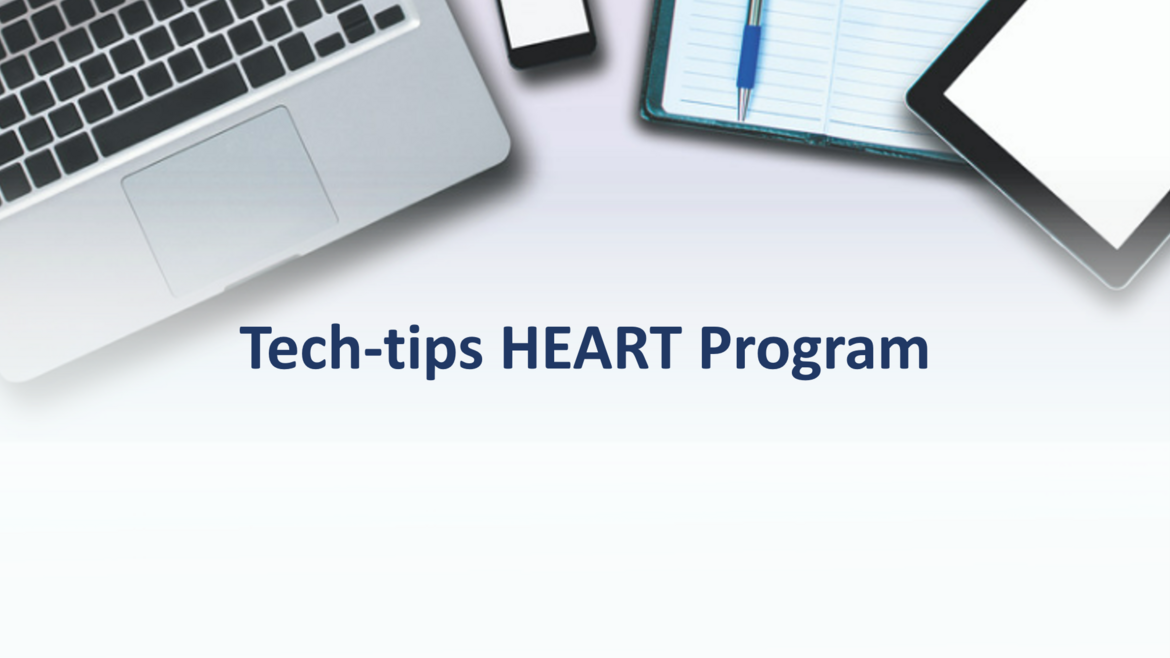 Tech-tips HEART Program